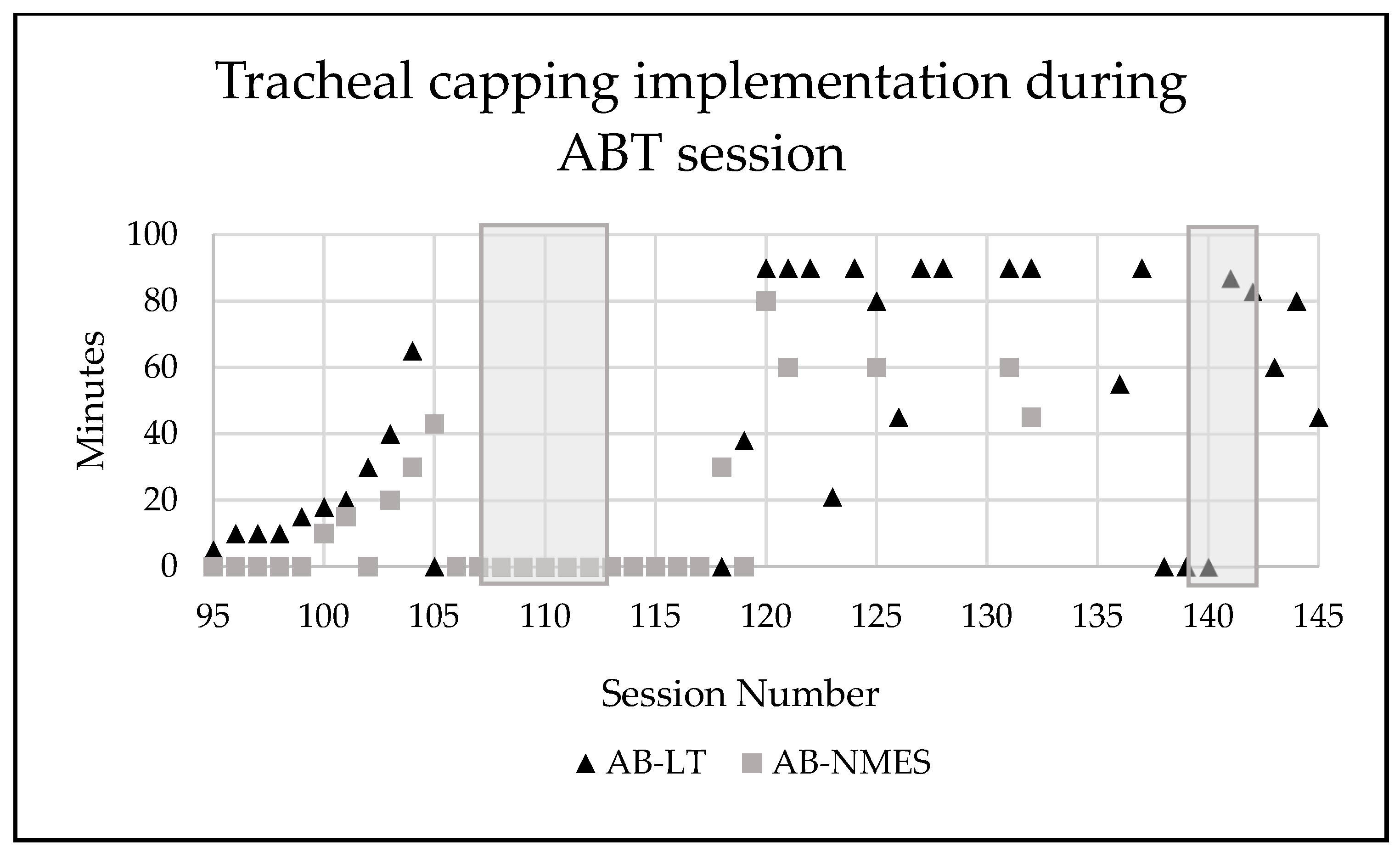 Tracheal capping implementation during ABT session

Minutes

100
80
60
40
20
0

95 100 105 110 115 120 125 130 135 140 145

Session Number

AB-LT AB-NMES